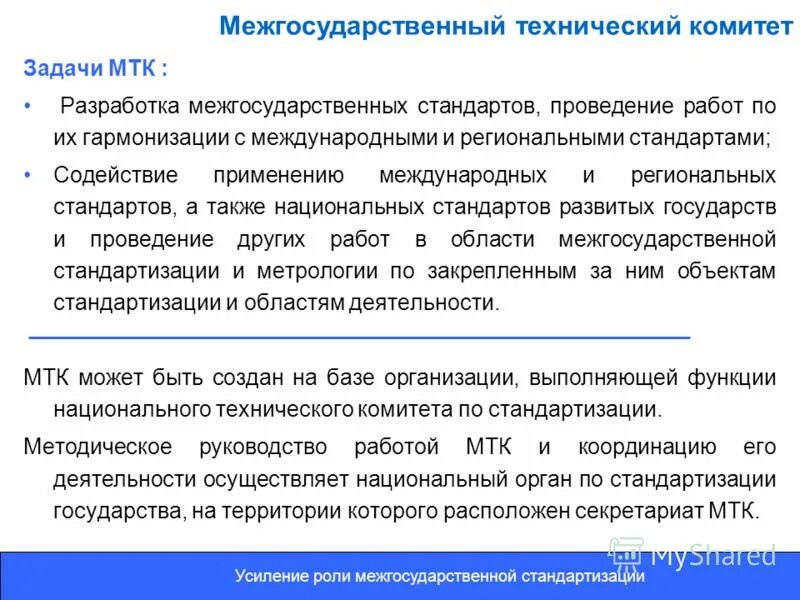 Межгосударственный технический комитет

Задачи МТК :

• Разработка межгосударственных стандартов, проведение работ по их гармонизации с международными и региональными стандартами;

• Содействие применению международных и региональных стандартов, а также национальных стандартов развитых государств и проведение других работ в области межгосударственной стандартизации и метрологии по закрепленным за ним объектам стандартизации и областям деятельности.

МТК может быть создан на базе организации, выполняющей функции национального технического комитета по стандартизации.

Методическое руководство работой МТК и координацию его деятельности осуществляет национальный орган по стандартизации государства, на территории которого расположен секретариат МТК.

MyShared

Усиление роли межгосударственной стандартизации